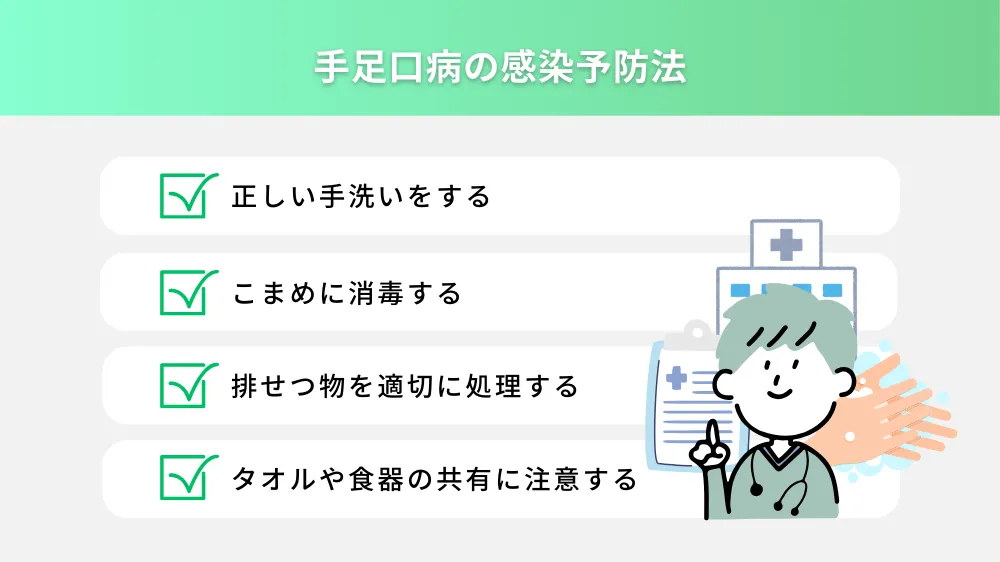 手足口病の感染予防法

正しい手洗いをする

こまめに消毒する

排せつ物を適切に処理する

タオルや食器の共有に注意する